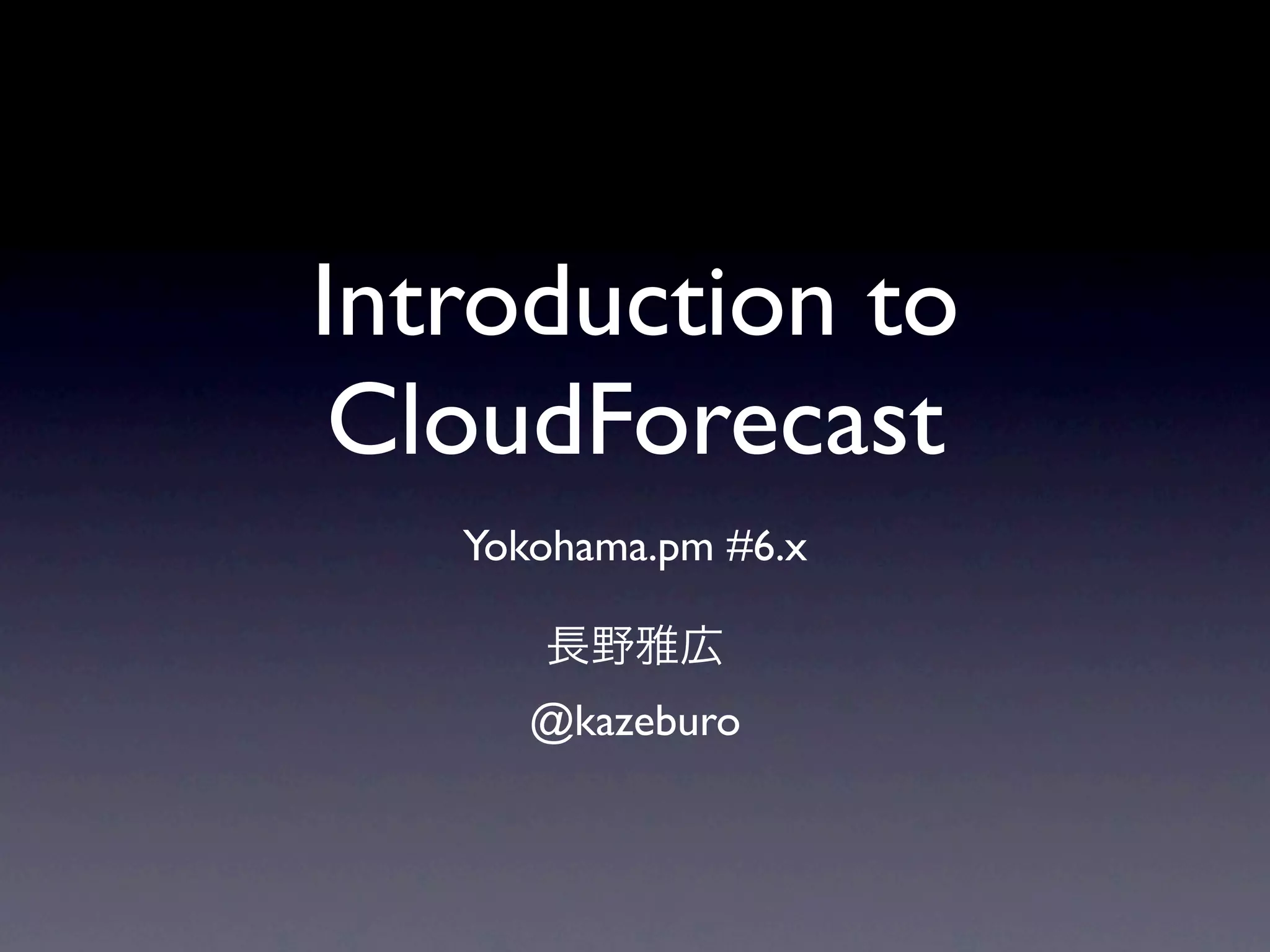 Introduction to CloudForecast

Yokohama.pm #6.x

長野雅広

@kazeburo